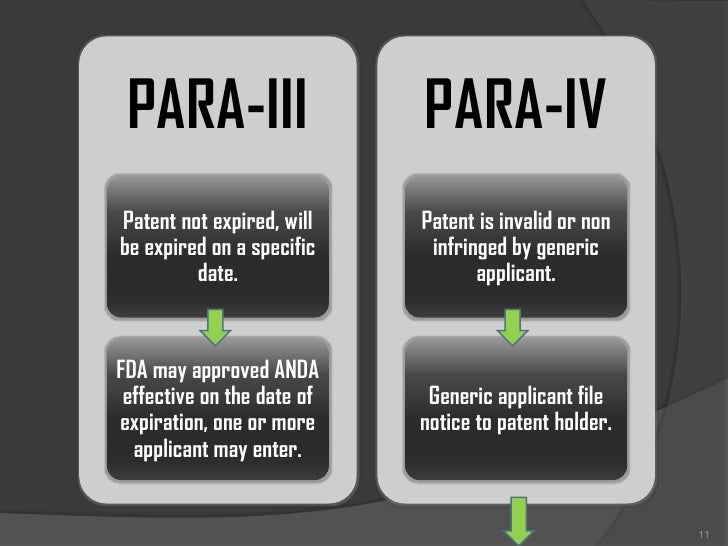 PARA-III

Patent not expired, will be expired on a specific date.

FDA may approved ANDA effective on the date of expiration, one or more applicant may enter.

PARA-IV

Patent is invalid or non infringed by generic applicant.

Generic applicant file notice to patent holder.

11